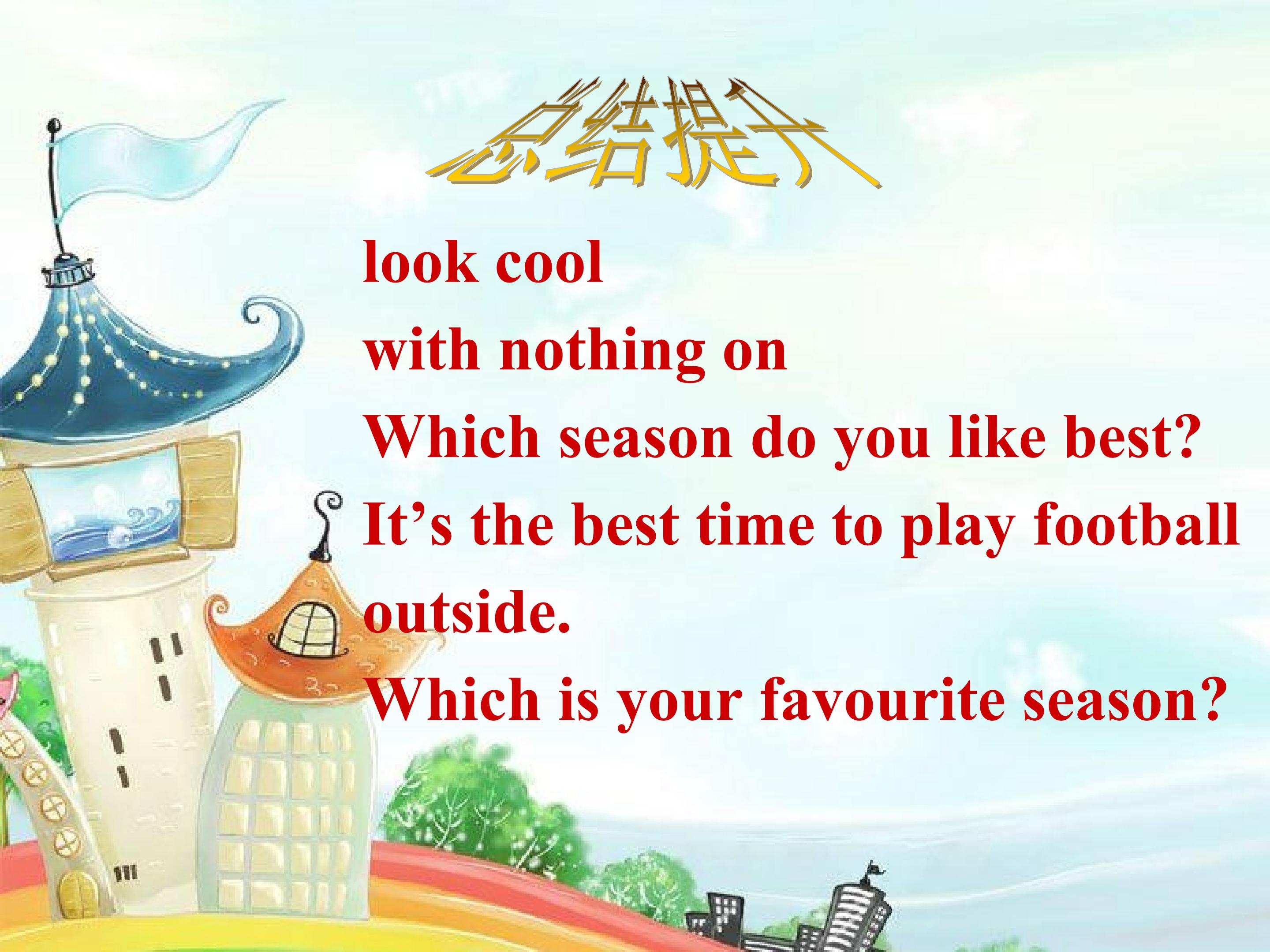 总结提升

look cool

with nothing on

Which season do you like best?

It’s the best time to play football outside.

Which is your favourite season?